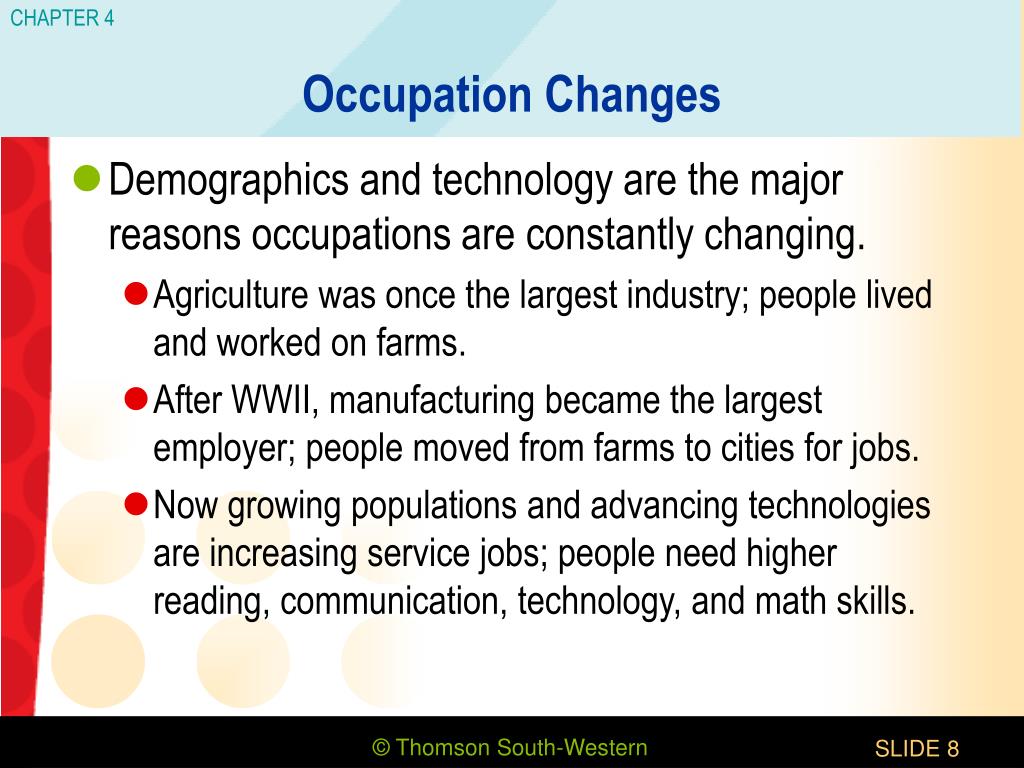 CHAPTER 4

Occupation Changes

Demographics and technology are the major reasons occupations are constantly changing.

Agriculture was once the largest industry; people lived and worked on farms.

After WWII, manufacturing became the largest employer; people moved from farms to cities for jobs.

Now growing populations and advancing technologies are increasing service jobs; people need higher reading, communication, technology, and math skills.

© Thomson South-Western

SLIDE 8